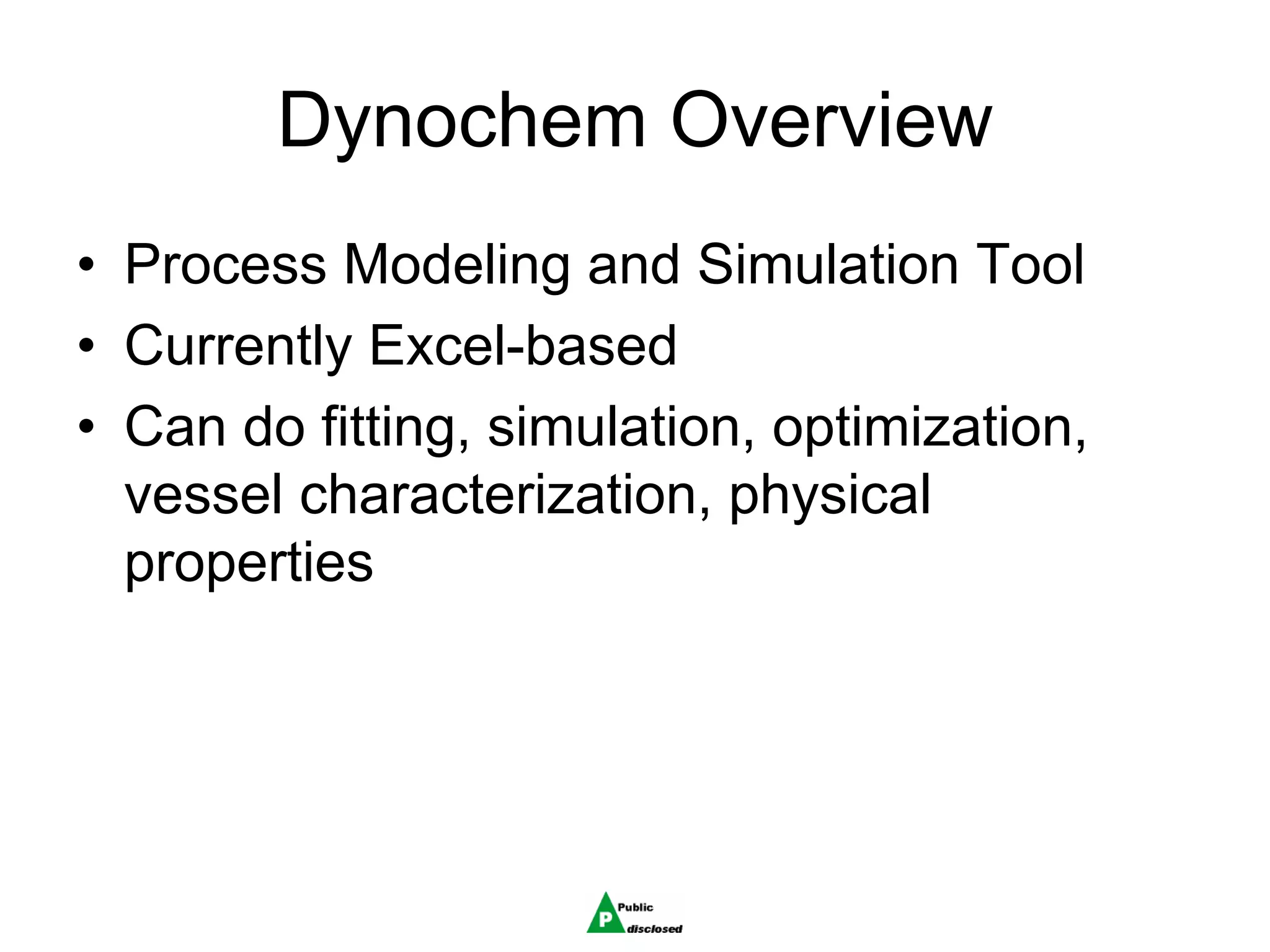 Dynochem Overview

• Process Modeling and Simulation Tool
• Currently Excel-based
• Can do fitting, simulation, optimization, vessel characterization, physical properties

P Public disclosed